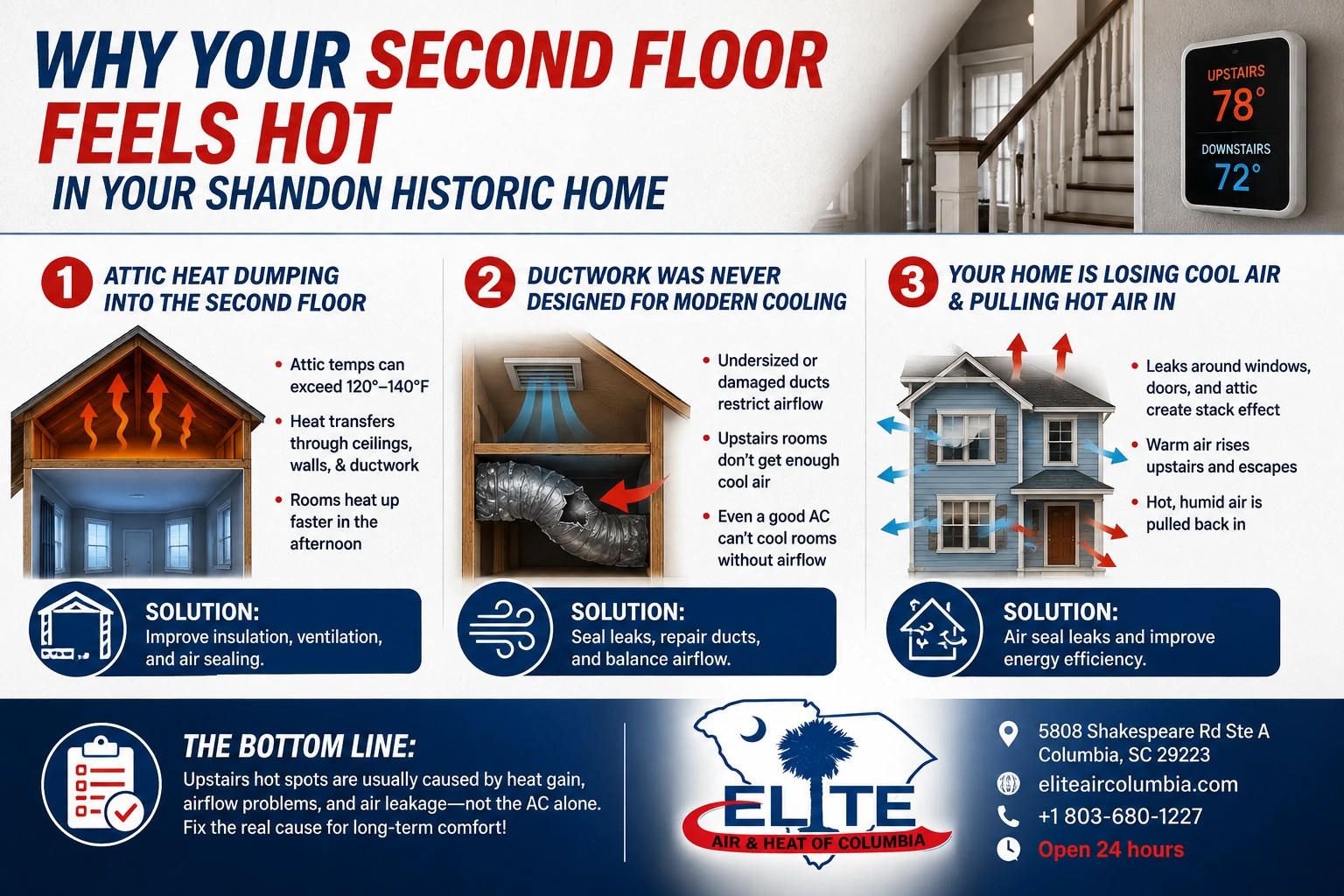 WHY YOUR SECOND FLOOR FEELS HOT
IN YOUR SHANDON HISTORIC HOME

UPSTAIRS
78°
DOWNSTAIRS
72°

1 ATTIC HEAT DUMPING INTO THE SECOND FLOOR

• Attic temps can exceed 120°–140°F
• Heat transfers through ceilings, walls, & ductwork
• Rooms heat up faster in the afternoon

SOLUTION:
Improve insulation, ventilation, and air sealing.

2 DUCTWORK WAS NEVER DESIGNED FOR MODERN COOLING

• Undersized or damaged ducts restrict airflow
• Upstairs rooms don't get enough cool air
• Even a good AC can't cool rooms without airflow

SOLUTION:
Seal leaks, repair ducts, and balance airflow.

3 YOUR HOME IS LOSING COOL AIR & PULLING HOT AIR IN

• Leaks around windows, doors, and attic create stack effect
• Warm air rises upstairs and escapes
• Hot, humid air is pulled back in

SOLUTION:
Air seal leaks and improve energy efficiency.

THE BOTTOM LINE:
Upstairs hot spots are usually caused by heat gain, airflow problems, and air leakage—not the AC alone. Fix the real cause for long-term comfort!

ELITE
AIR & HEAT OF COLUMBIA

5808 Shakespeare Rd Ste A
Columbia, SC 29223
eliteaircolumbia.com
+1 803-680-1227
Open 24 hours